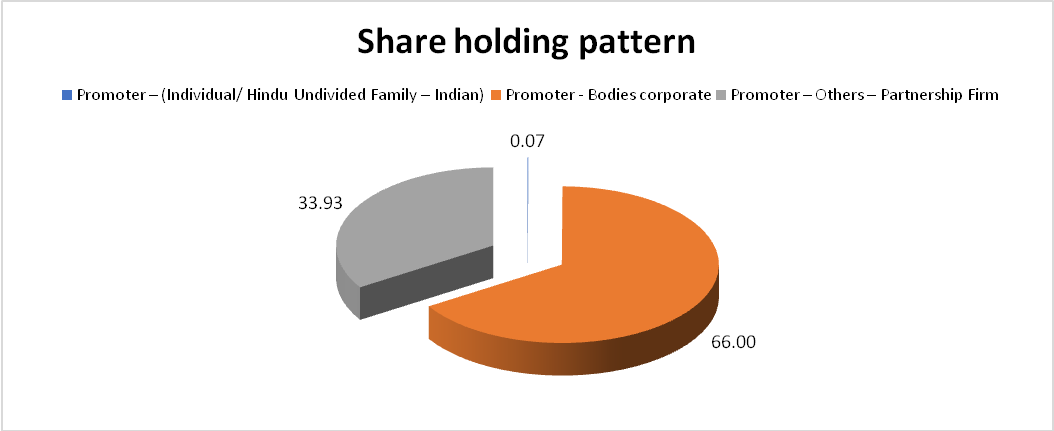 Share holding pattern

Promoter – (Individual/ Hindu Undivided Family – Indian) Promoter - Bodies corporate Promoter – Others – Partnership Firm

0.07

33.93

66.00